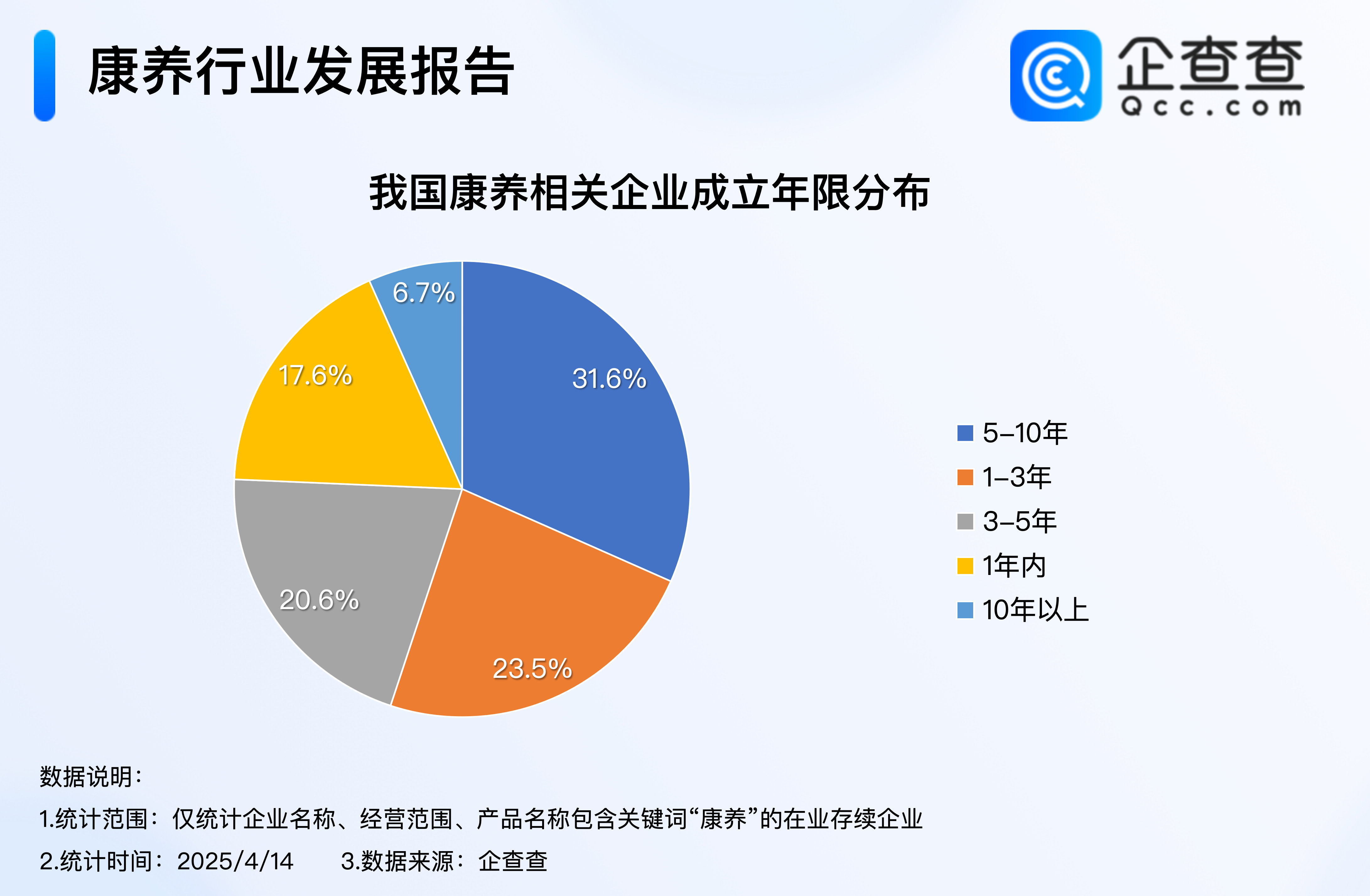 康养行业发展报告

企查查
Qcc.com

我国康养相关企业成立年限分布

6.7%
31.6%
17.6%
20.6%
23.5%

5–10年
1–3年
3–5年
1年内
10年以上

数据说明：
1.统计范围：仅统计企业名称、经营范围、产品名称包含关键词“康养”的在业存续企业
2.统计时间：2025/4/14　　3.数据来源：企查查